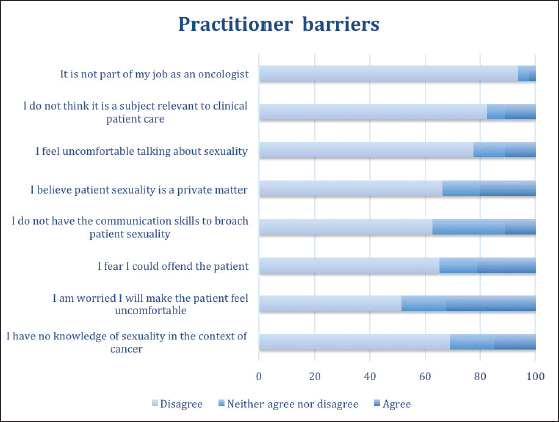 Practitioner barriers

It is not part of my job as an oncologist

I do not think it is a subject relevant to clinical patient care

I feel uncomfortable talking about sexuality

I believe patient sexuality is a private matter

I do not have the communication skills to broach patient sexuality

I fear I could offend the patient

I am worried I will make the patient feel uncomfortable

I have no knowledge of sexuality in the context of cancer

0 20 40 60 80 100

Disagree Neither agree nor disagree Agree